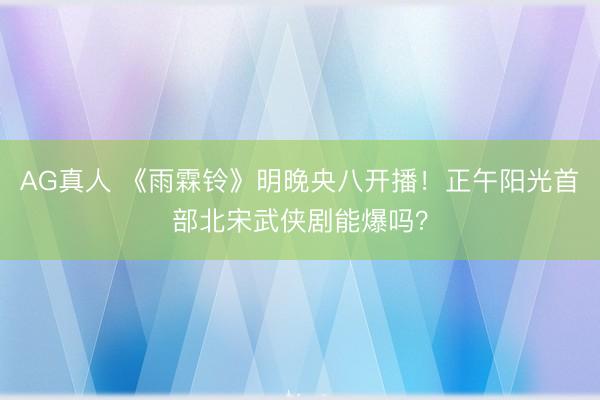 AG真人 《雨霖铃》明晚央八开播！正午阳光首部北宋武侠剧能爆吗？